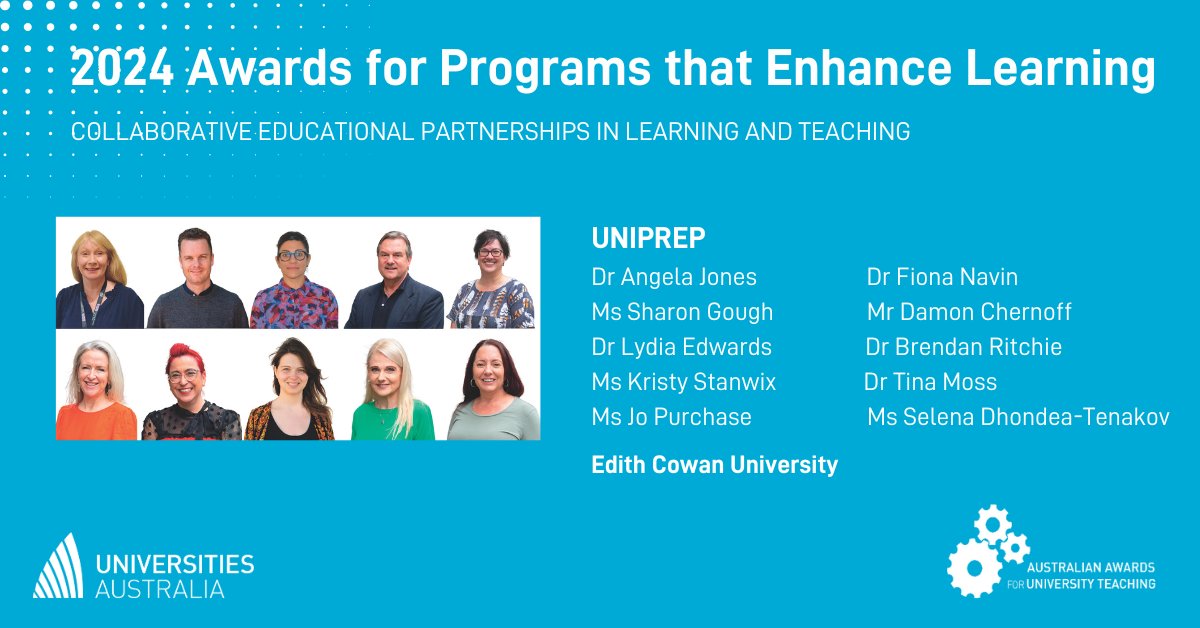 2024 Awards for Programs that Enhance Learning

COLLABORATIVE EDUCATIONAL PARTNERSHIPS IN LEARNING AND TEACHING

UNIPREP

Dr Angela Jones
Ms Sharon Gough
Dr Lydia Edwards
Ms Kristy Stanwix
Ms Jo Purchase

Dr Fiona Navin
Mr Damon Chernoff
Dr Brendan Ritchie
Dr Tina Moss
Ms Selena Dhondea-Tenakov

Edith Cowan University

UNIVERSITIES AUSTRALIA

AUSTRALIAN AWARDS FOR UNIVERSITY TEACHING